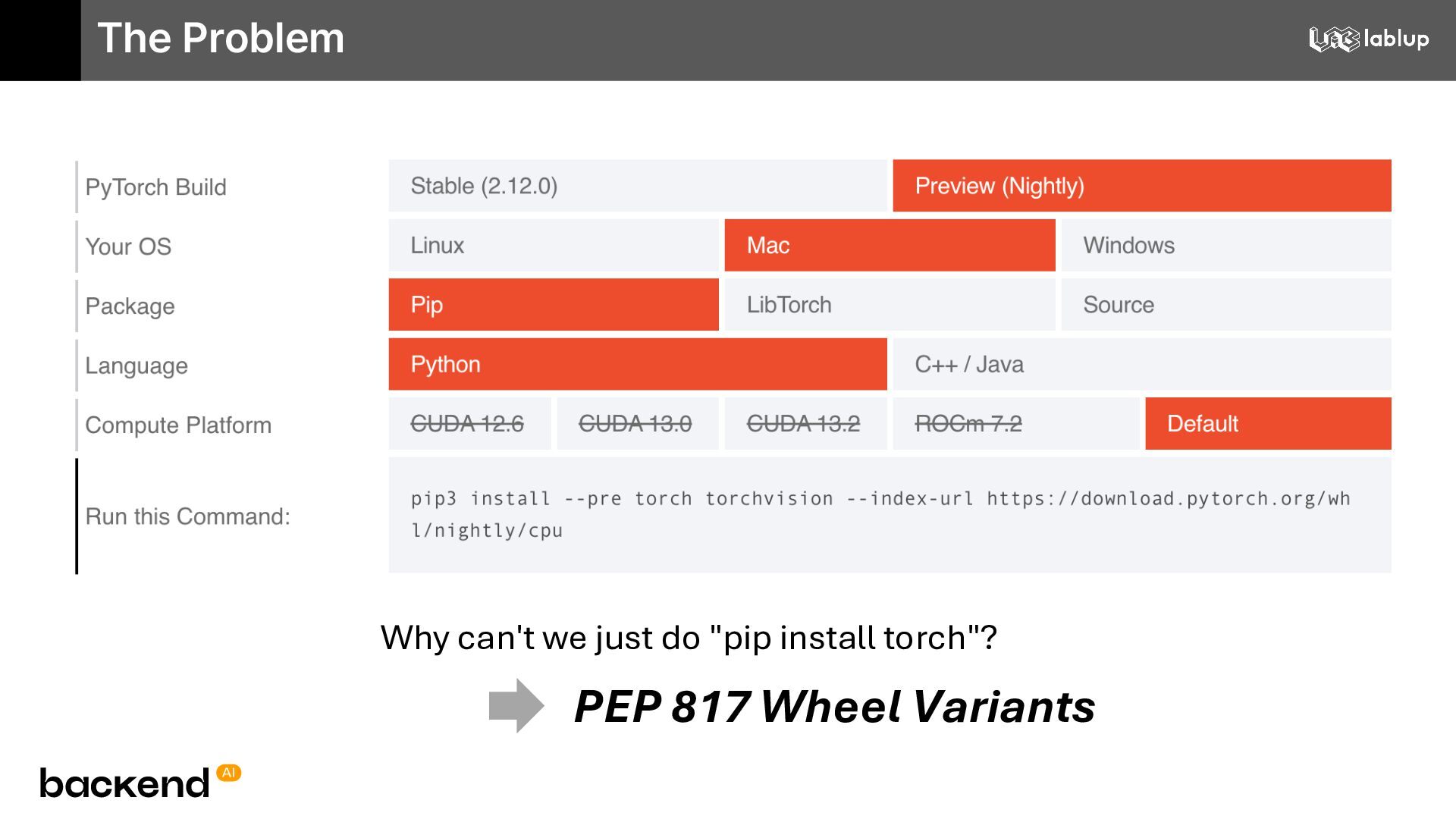 The Problem

lablup

PyTorch Build
Stable (2.12.0)
Preview (Nightly)

Your OS
Linux
Mac
Windows

Package
Pip
LibTorch
Source

Language
Python
C++ / Java

Compute Platform
CUDA 12.6
CUDA 13.0
CUDA 13.2
ROCm 7.2
Default

Run this Command:
pip3 install --pre torch torchvision --index-url https://download.pytorch.org/whl/nightly/cpu

Why can't we just do "pip install torch"?

PEP 817 Wheel Variants

backend AI